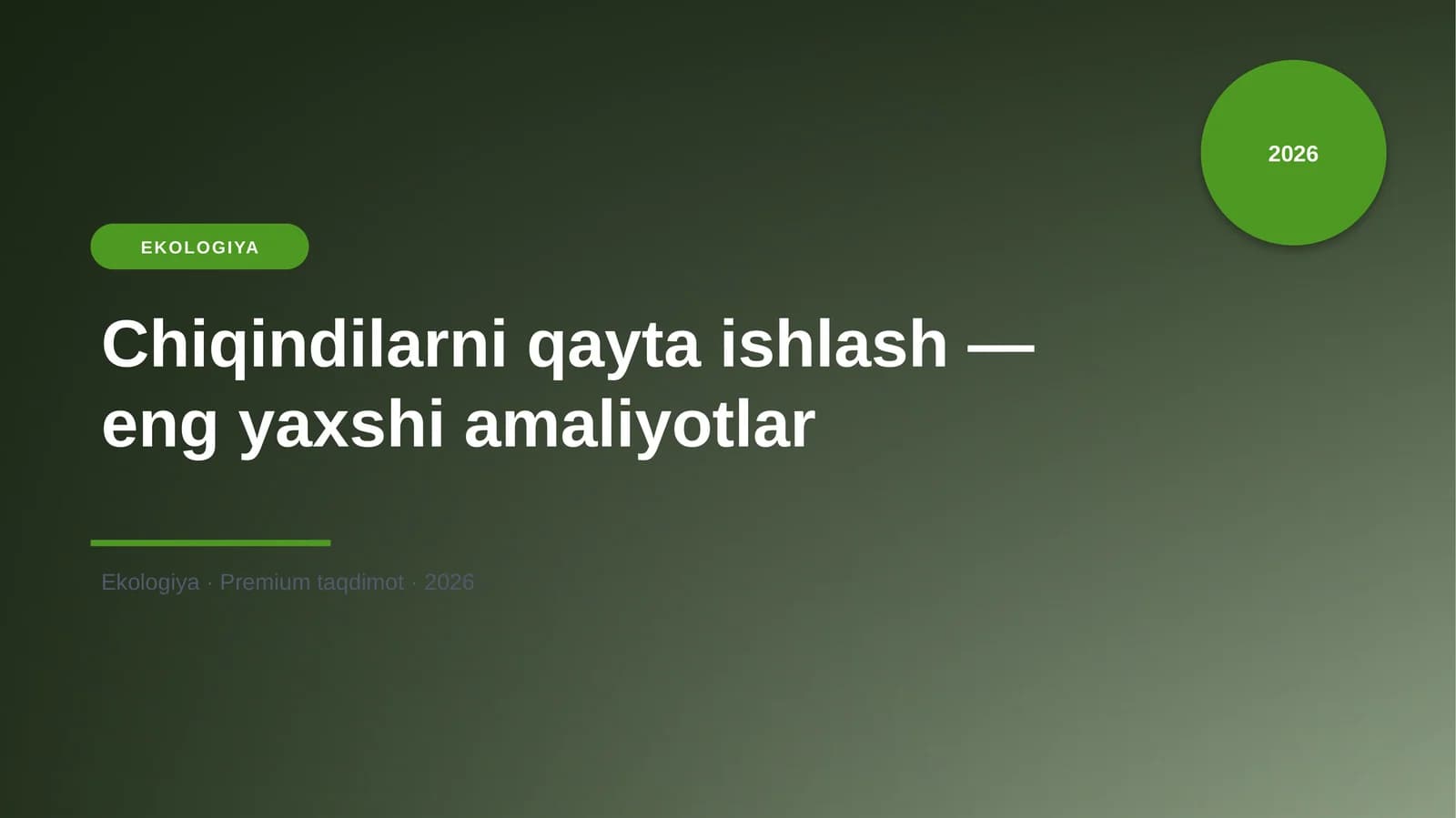 2026

EKOLOGIYA

Chiqindilarni qayta ishlash — eng yaxshi amaliyotlar

Ekologiya · Premium taqdimot · 2026